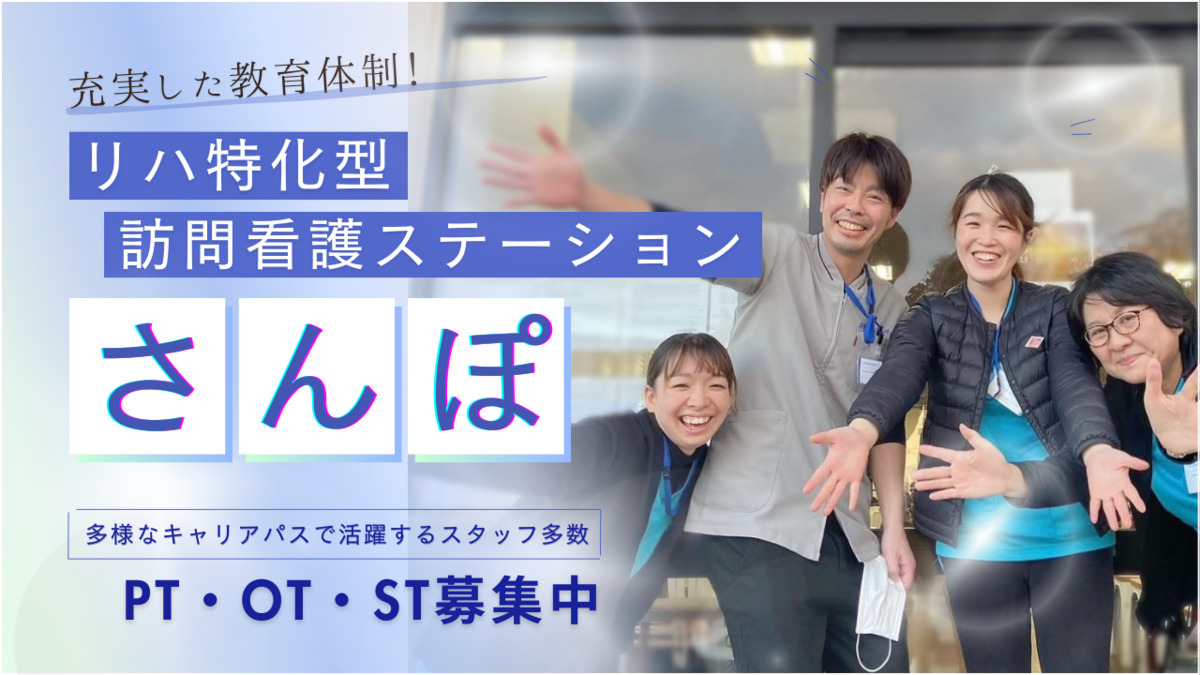 充実した教育体制！

リハ特化型
訪問看護ステーション

さんぽ

多様なキャリアパスで活躍するスタッフ多数

PT・OT・ST募集中